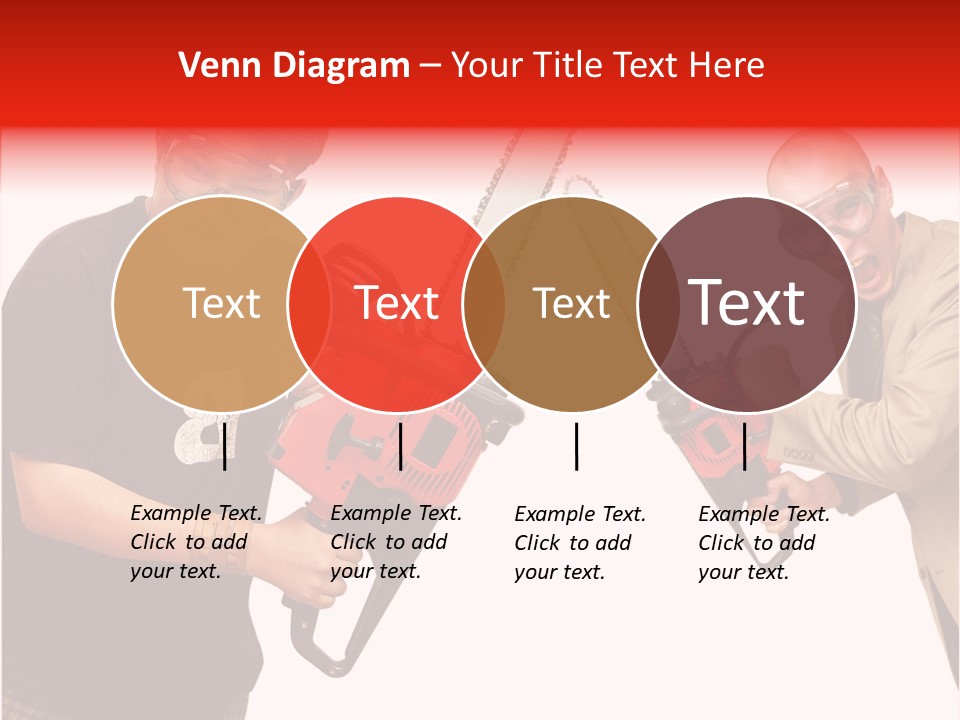 Venn Diagram – Your Title Text Here

Text

Text

Text

Text

Example Text. Click to add your text.

Example Text. Click to add your text.

Example Text. Click to add your text.

Example Text. Click to add your text.